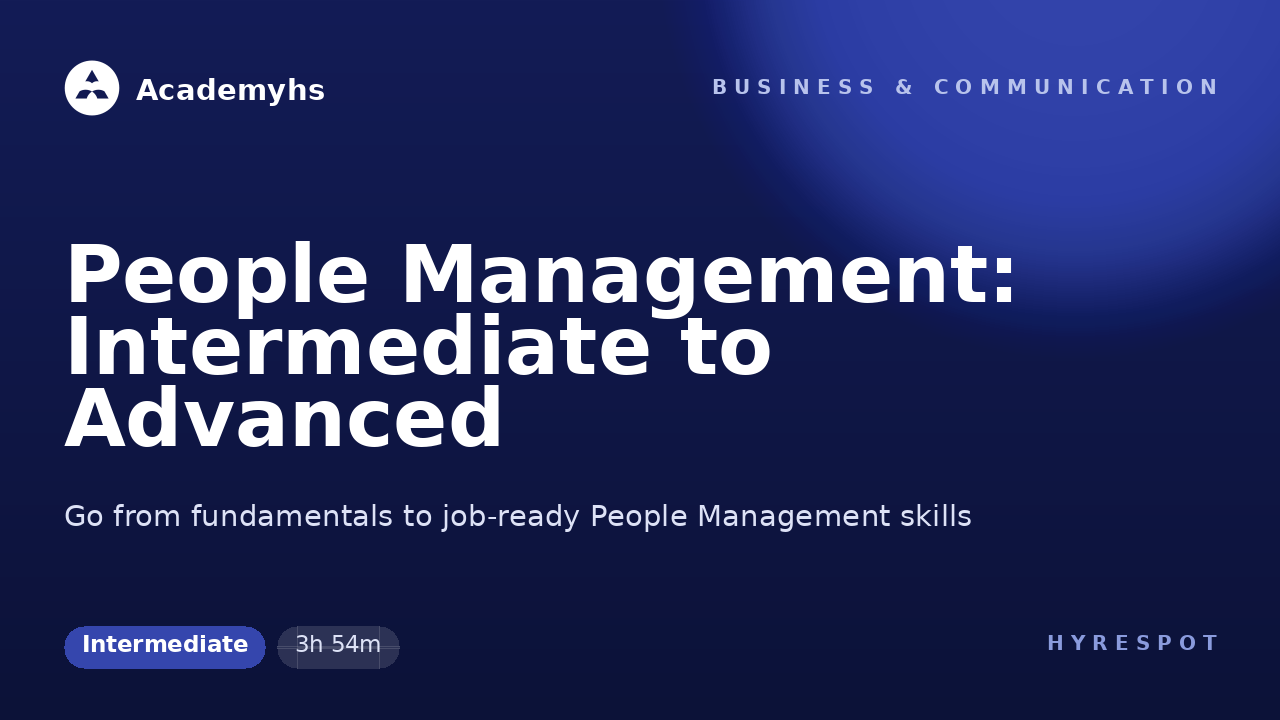 Academyhs

BUSINESS & COMMUNICATION

People Management: Intermediate to Advanced

Go from fundamentals to job-ready People Management skills

Intermediate

3h 54m

HYRESPOT